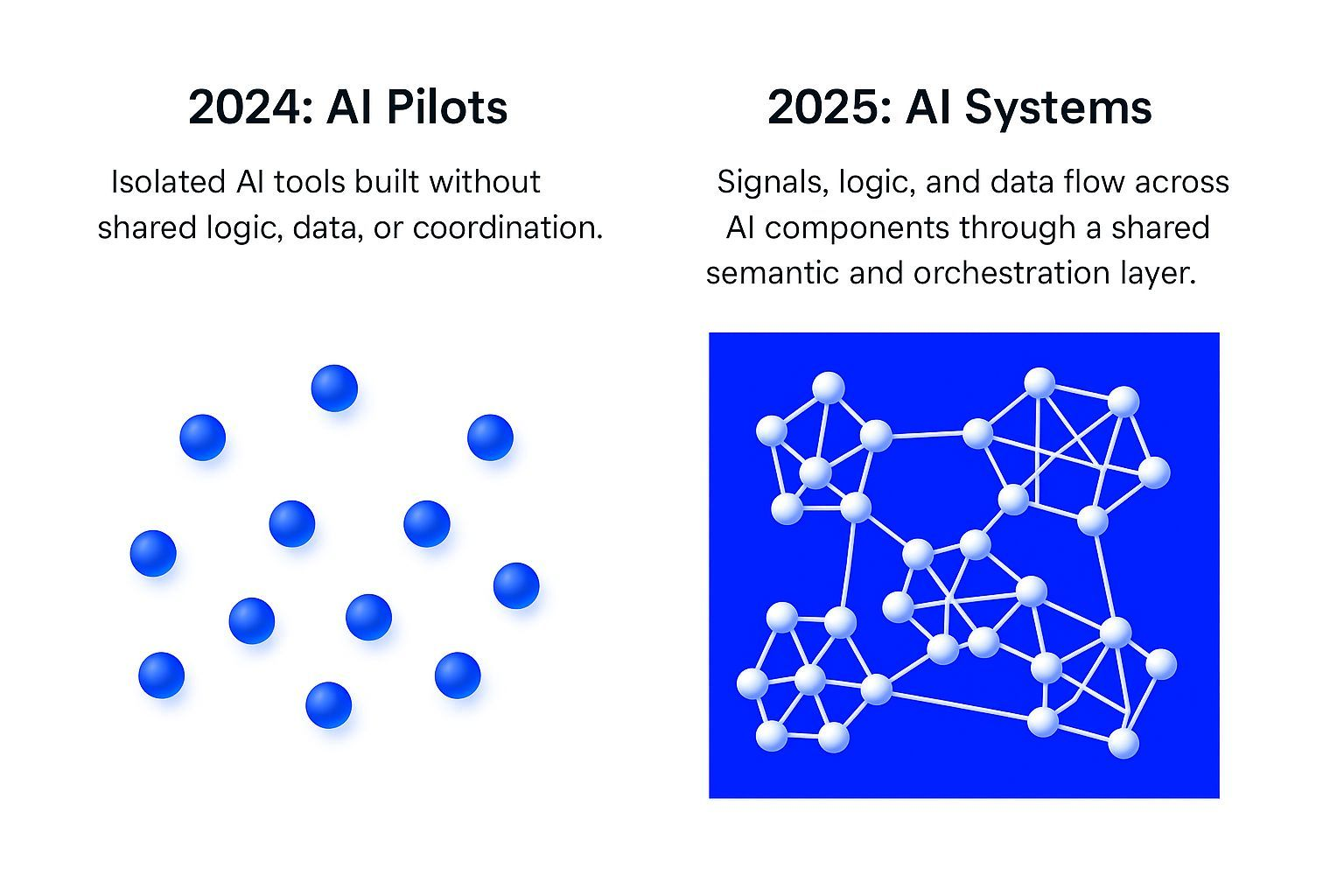 2024: AI Pilots

Isolated AI tools built without shared logic, data, or coordination.

2025: AI Systems

Signals, logic, and data flow across AI components through a shared semantic and orchestration layer.